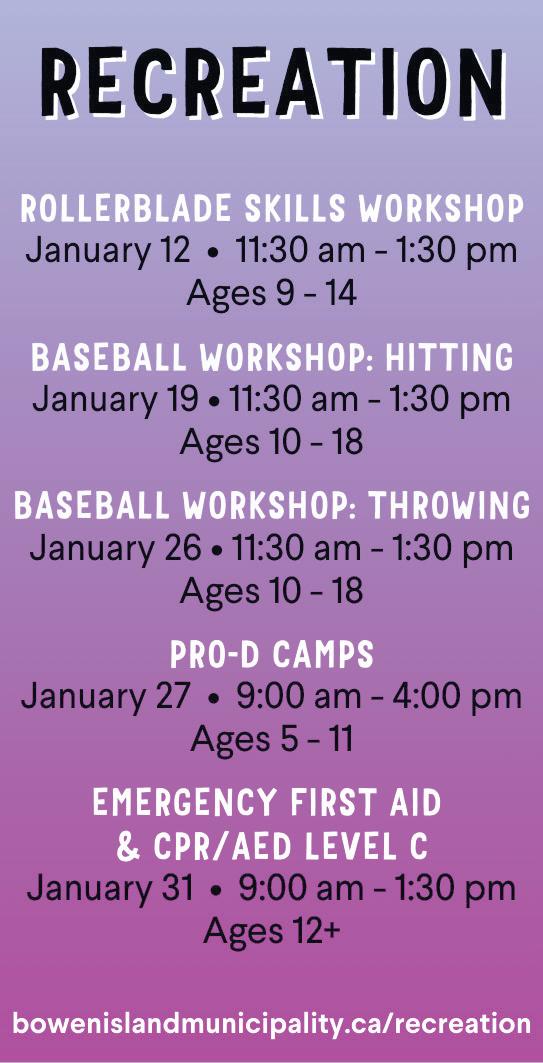 RECREATION

ROLLERBLADE SKILLS WORKSHOP
January 12 • 11:30 am - 1:30 pm
Ages 9 - 14

BASEBALL WORKSHOP: HITTING
January 19 • 11:30 am - 1:30 pm
Ages 10 - 18

BASEBALL WORKSHOP: THROWING
January 26 • 11:30 am - 1:30 pm
Ages 10 - 18

PRO-D CAMPS
January 27 • 9:00 am - 4:00 pm
Ages 5 - 11

EMERGENCY FIRST AID
& CPR/AED LEVEL C
January 31 • 9:00 am - 1:30 pm
Ages 12+

bowenislandmunicipality.ca/recreation